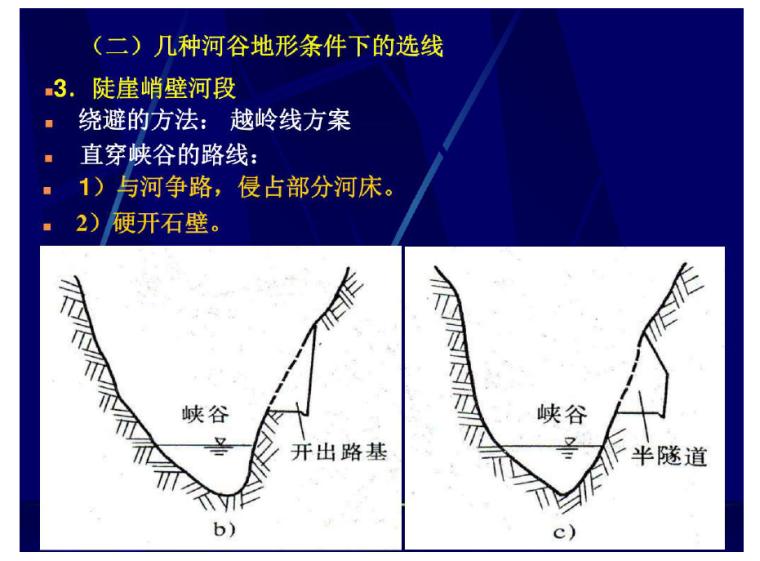 （二）几种河谷地形条件下的选线

3. 陡崖峭壁河段

绕避的方法： 越岭线方案

直穿峡谷的路线：

1）与河争路，侵占部分河床。

2）硬开石壁。

峡谷

开出路基

b)

峡谷

半隧道

c)